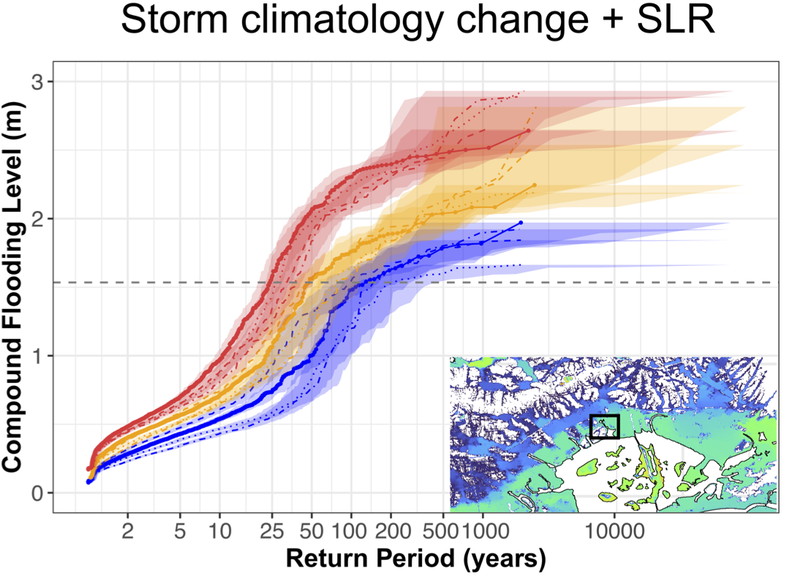 Storm climatology change + SLR

Compound Flooding Level (m)

3
2
1
0

2 5 10 25 50 100 200 500 1000 10000

Return Period (years)